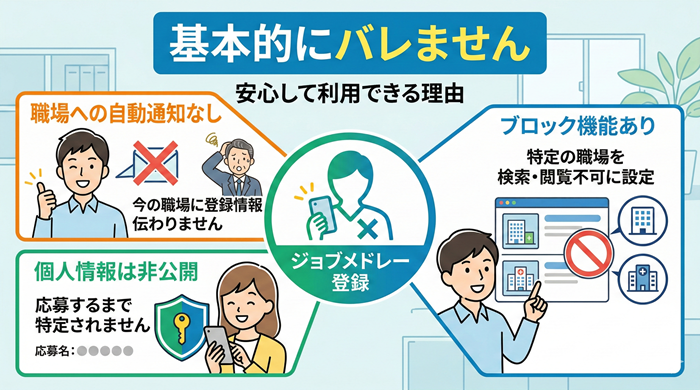 基本的にバレません

安心して利用できる理由

職場への自動通知なし

今の職場に登録情報伝わりません

個人情報は非公開

応募するまで特定されません

応募名：●●●●●

ジョブメドレー登録

ブロック機能あり

特定の職場を検索・閲覧不可に設定